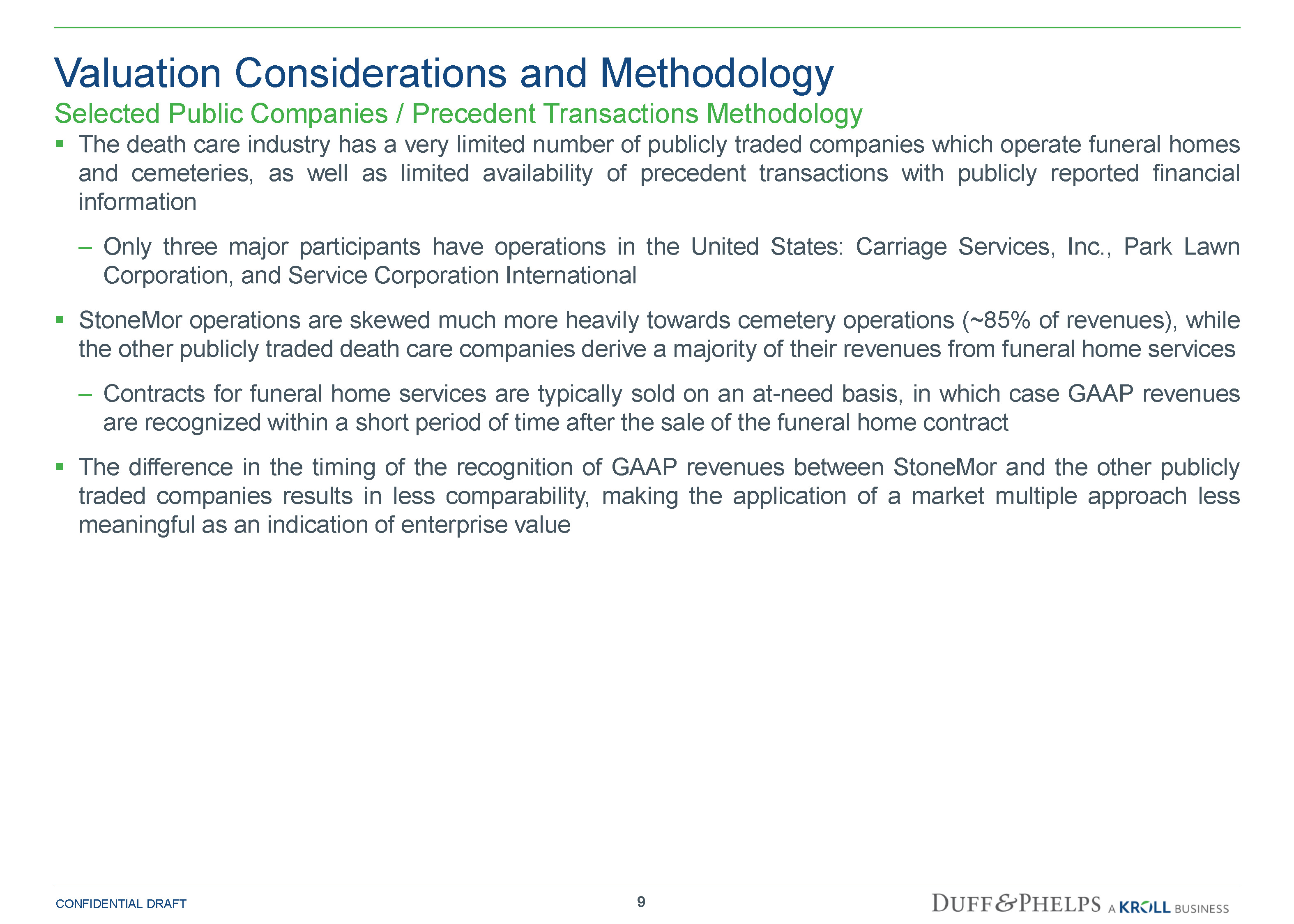 Valuation Considerations and Methodology
Selected Public Companies / Precedent Transactions Methodology

▪ The death care industry has a very limited number of publicly traded companies which operate funeral homes and cemeteries, as well as limited availability of precedent transactions with publicly reported financial information

– Only three major participants have operations in the United States: Carriage Services, Inc., Park Lawn Corporation, and Service Corporation International

▪ StoneMor operations are skewed much more heavily towards cemetery operations (~85% of revenues), while the other publicly traded death care companies derive a majority of their revenues from funeral home services

– Contracts for funeral home services are typically sold on an at-need basis, in which case GAAP revenues are recognized within a short period of time after the sale of the funeral home contract

▪ The difference in the timing of the recognition of GAAP revenues between StoneMor and the other publicly traded companies results in less comparability, making the application of a market multiple approach less meaningful as an indication of enterprise value

CONFIDENTIAL DRAFT

9

DUFF & PHELPS A KROLL BUSINESS